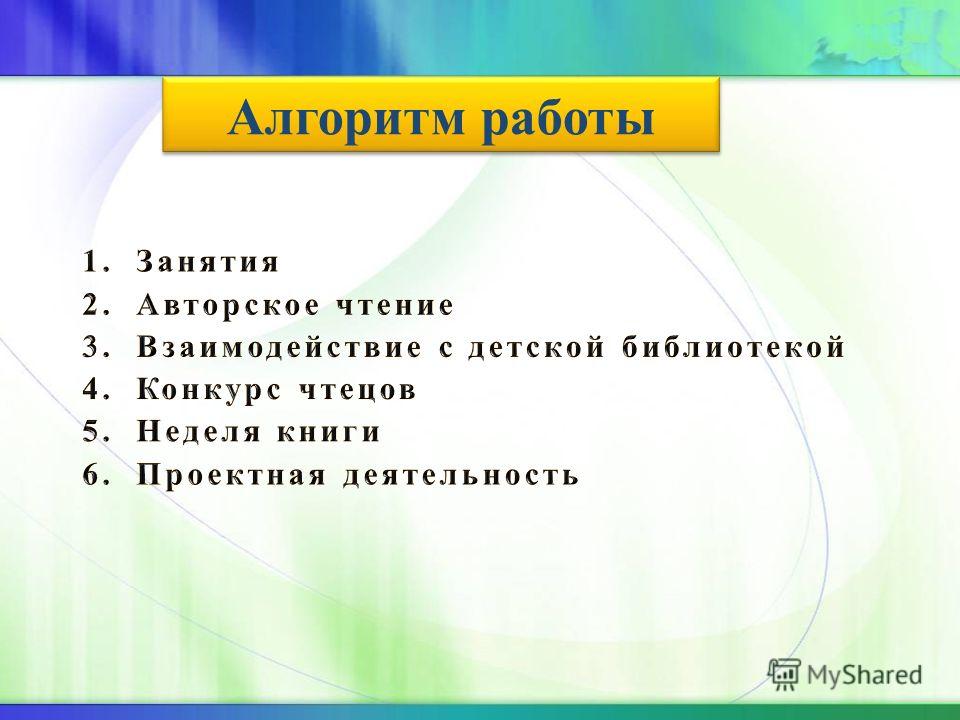 Алгоритм работы

1. Занятия
2. Авторское чтение
3. Взаимодействие с детской библиотекой
4. Конкурс чтецов
5. Неделя книги
6. Проектная деятельность

MyShared